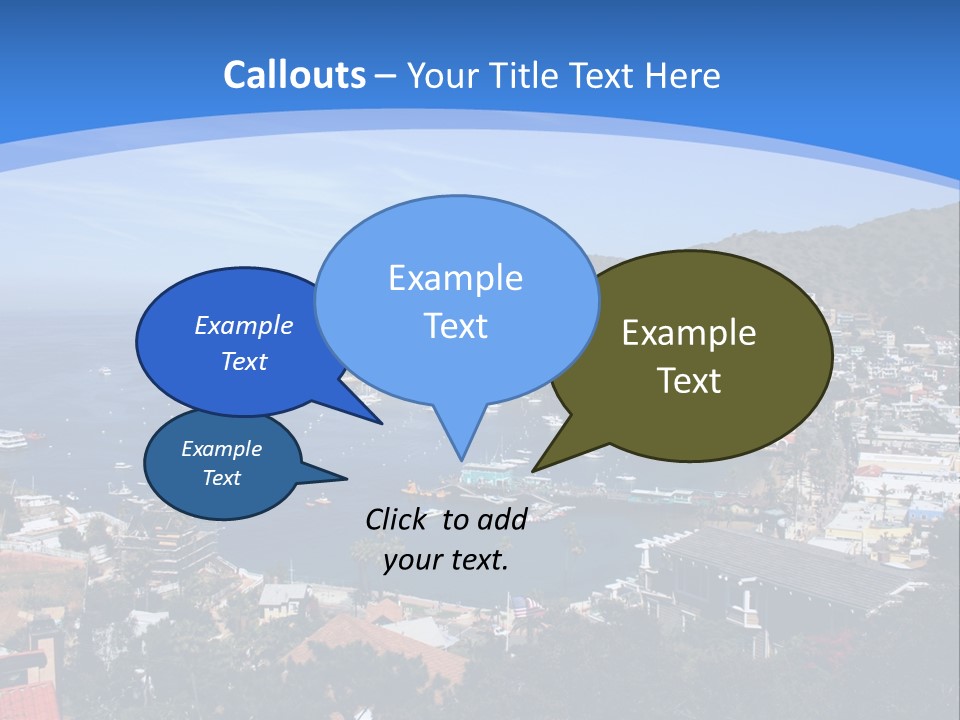 Callouts – Your Title Text Here

Example Text

Example Text

Example Text

Example Text

Click to add your text.